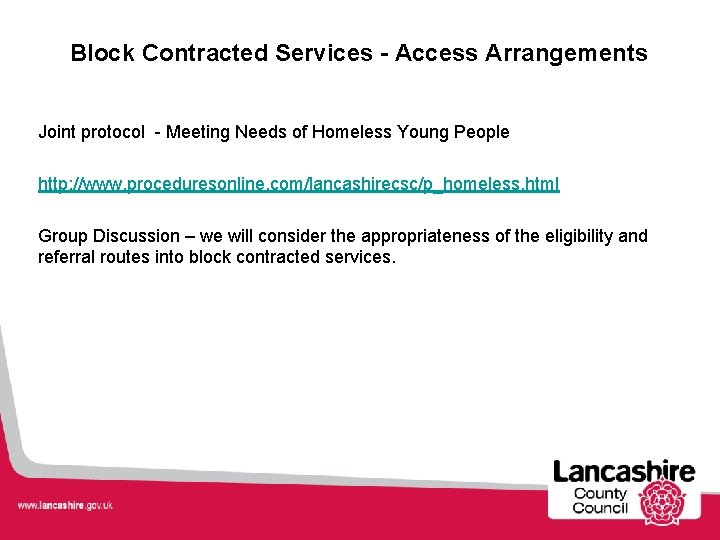 Block Contracted Services - Access Arrangements

Joint protocol - Meeting Needs of Homeless Young People

http://www.proceduresonline.com/lancashirecsc/p_homeless.html

Group Discussion – we will consider the appropriateness of the eligibility and referral routes into block contracted services.

www.lancashire.gov.uk

Lancashire County Council